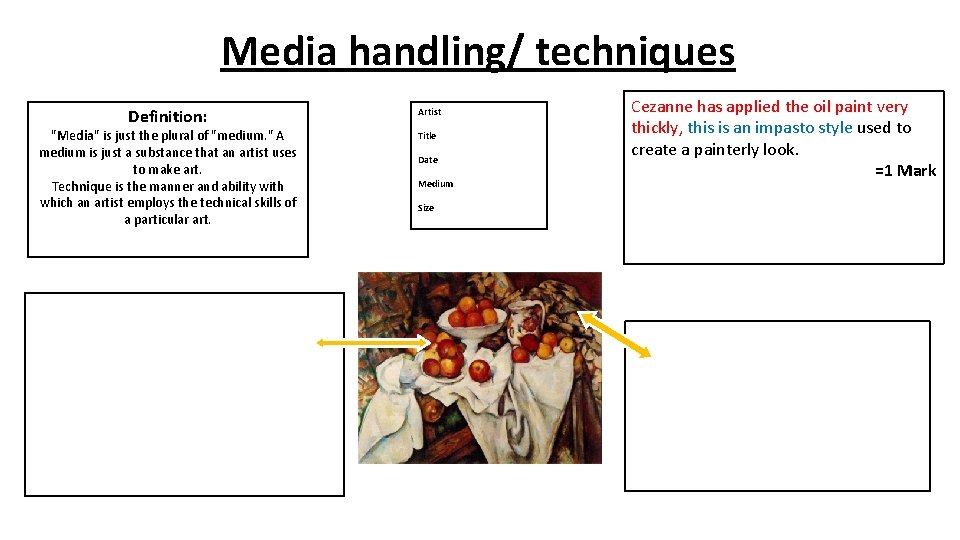 Media handling/ techniques

Definition:
"Media" is just the plural of "medium." A medium is just a substance that an artist uses to make art.
Technique is the manner and ability with which an artist employs the technical skills of a particular art.

Artist
Title
Date
Medium
Size

Cezanne has applied the oil paint very thickly, this is an impasto style used to create a painterly look.
=1 Mark